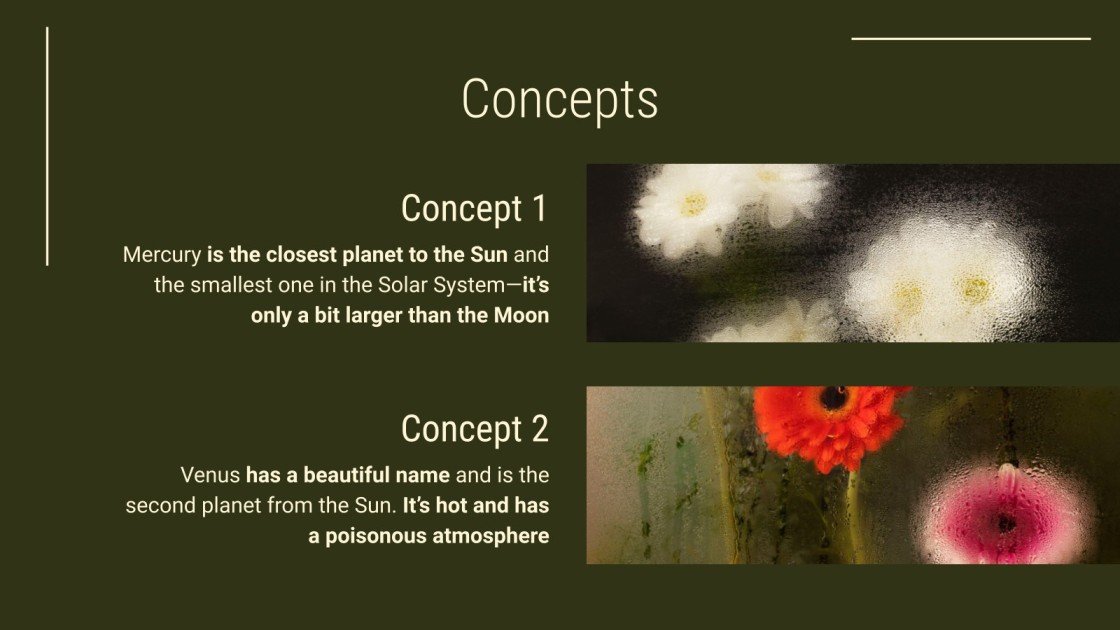 Concepts

Concept 1

Mercury is the closest planet to the Sun and the smallest one in the Solar System—it's only a bit larger than the Moon

Concept 2

Venus has a beautiful name and is the second planet from the Sun. It's hot and has a poisonous atmosphere